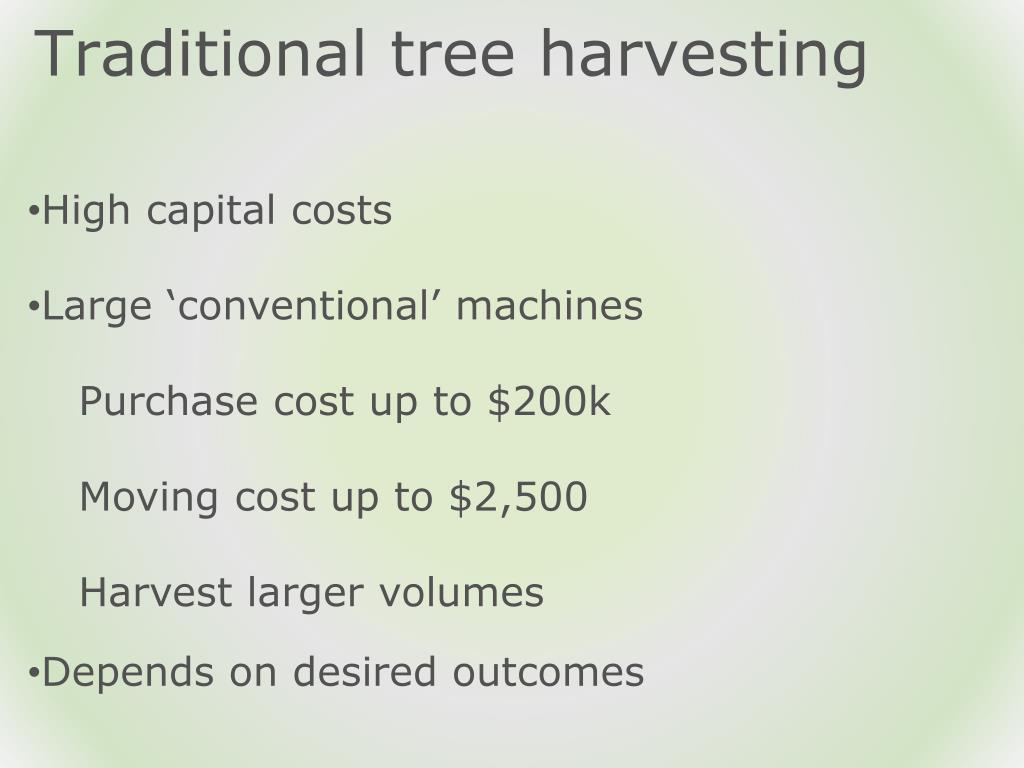 Traditional tree harvesting

•High capital costs

•Large ‘conventional’ machines

Purchase cost up to \$200k

Moving cost up to \$2,500

Harvest larger volumes

•Depends on desired outcomes